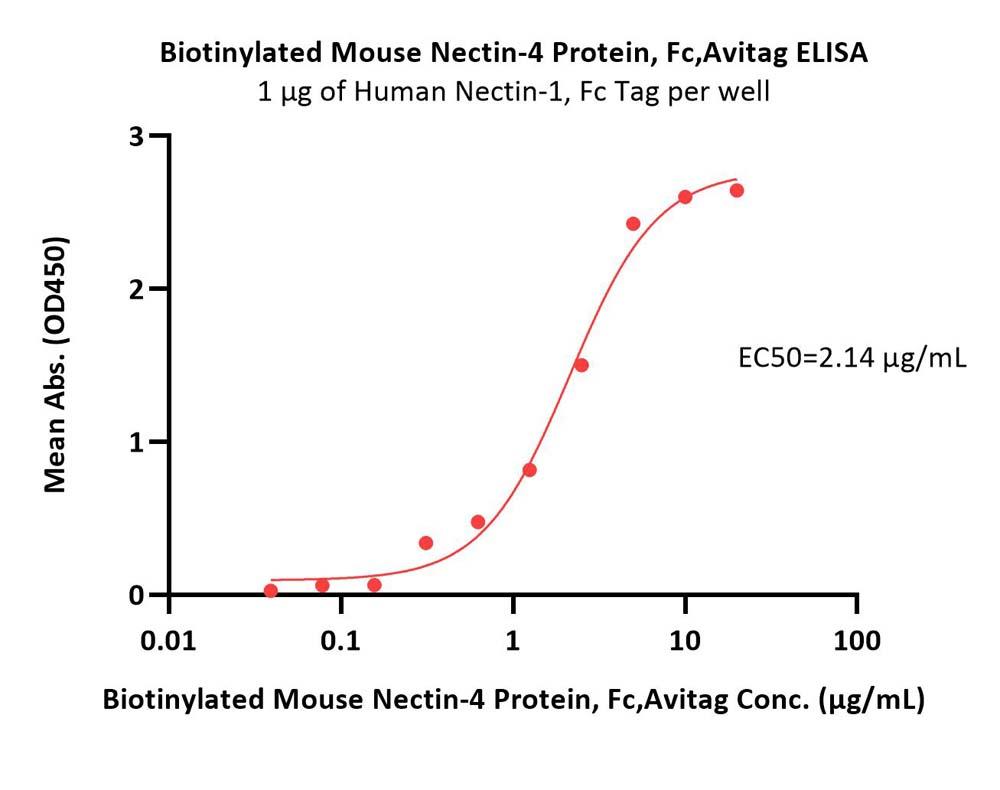 Biotinylated Mouse Nectin-4 Protein, Fc,Avitag ELISA
1 μg of Human Nectin-1, Fc Tag per well

Mean Abs. (OD450)

3
2
1
0

EC50=2.14 μg/mL

0.01
0.1
1
10
100

Biotinylated Mouse Nectin-4 Protein, Fc,Avitag Conc. (μg/mL)